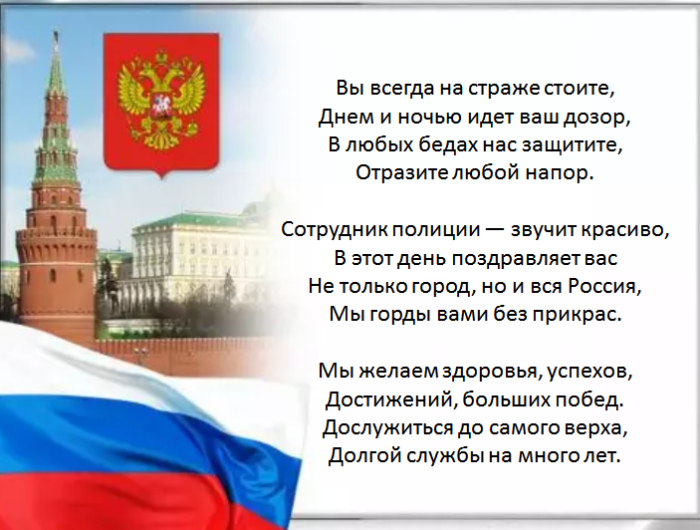 Вы всегда на страже стоите,
Днем и ночью идет ваш дозор,
В любых бедах нас защитите,
Отразите любой напор.

Сотрудник полиции — звучит красиво,
В этот день поздравляет вас
Не только город, но и вся Россия,
Мы горды вами без прикрас.

Мы желаем здоровья, успехов,
Достижений, больших побед.
Дослужиться до самого верха,
Долгой службы на много лет.